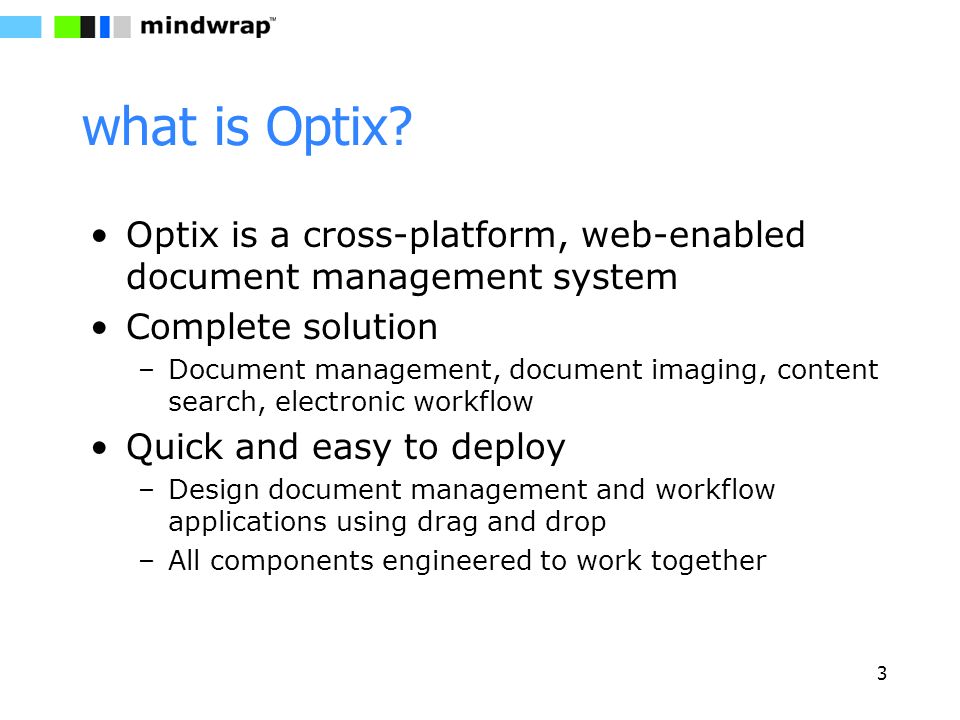 mindwrap™

what is Optix?

• Optix is a cross-platform, web-enabled document management system
• Complete solution
– Document management, document imaging, content search, electronic workflow
• Quick and easy to deploy
– Design document management and workflow applications using drag and drop
– All components engineered to work together

3